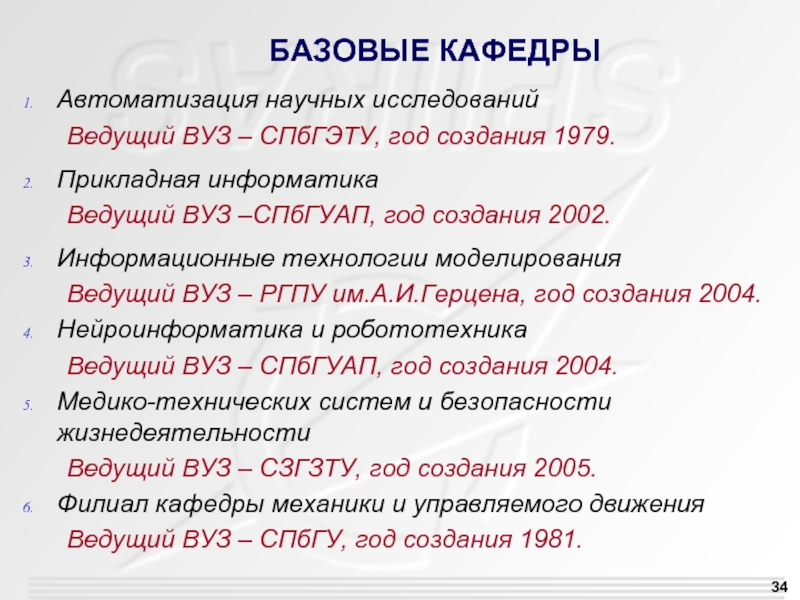 БАЗОВЫЕ КАФЕДРЫ

1. Автоматизация научных исследований
Ведущий ВУЗ – СПбГЭТУ, год создания 1979.

2. Прикладная информатика
Ведущий ВУЗ –СПбГУАП, год создания 2002.

3. Информационные технологии моделирования
Ведущий ВУЗ – РГПУ им.А.И.Герцена, год создания 2004.

4. Нейроинформатика и робототехника
Ведущий ВУЗ – СПбГУАП, год создания 2004.

5. Медико-технических систем и безопасности жизнедеятельности
Ведущий ВУЗ – СЗГЗТУ, год создания 2005.

6. Филиал кафедры механики и управляемого движения
Ведущий ВУЗ – СПбГУ, год создания 1981.

34